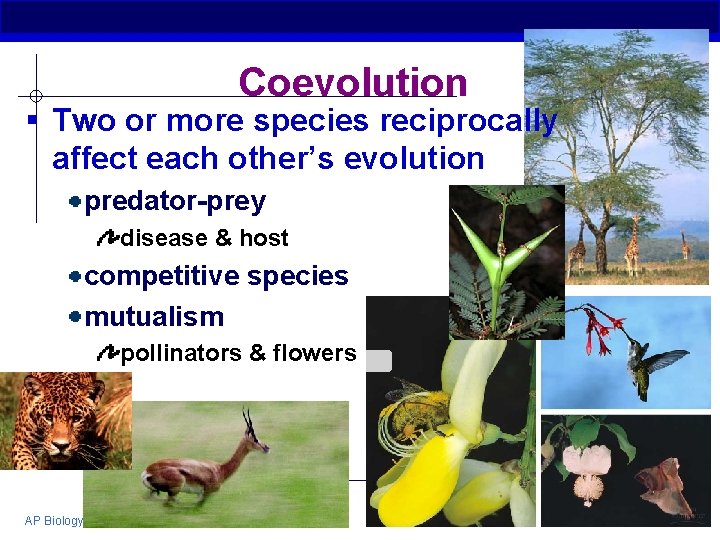 Coevolution

Two or more species reciprocally affect each other's evolution

predator-prey

disease & host

competitive species

mutualism

pollinators & flowers

AP Biology